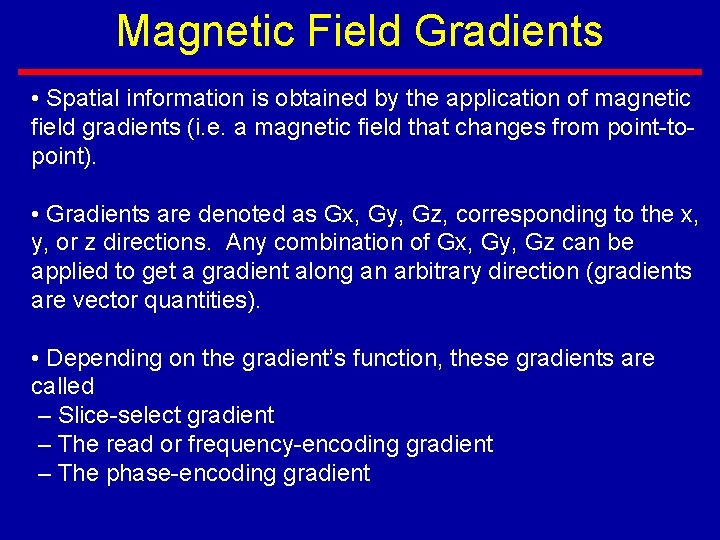 Magnetic Field Gradients

• Spatial information is obtained by the application of magnetic field gradients (i.e. a magnetic field that changes from point-to-point).

• Gradients are denoted as Gx, Gy, Gz, corresponding to the x, y, or z directions. Any combination of Gx, Gy, Gz can be applied to get a gradient along an arbitrary direction (gradients are vector quantities).

• Depending on the gradient's function, these gradients are called
– Slice-select gradient
– The read or frequency-encoding gradient
– The phase-encoding gradient